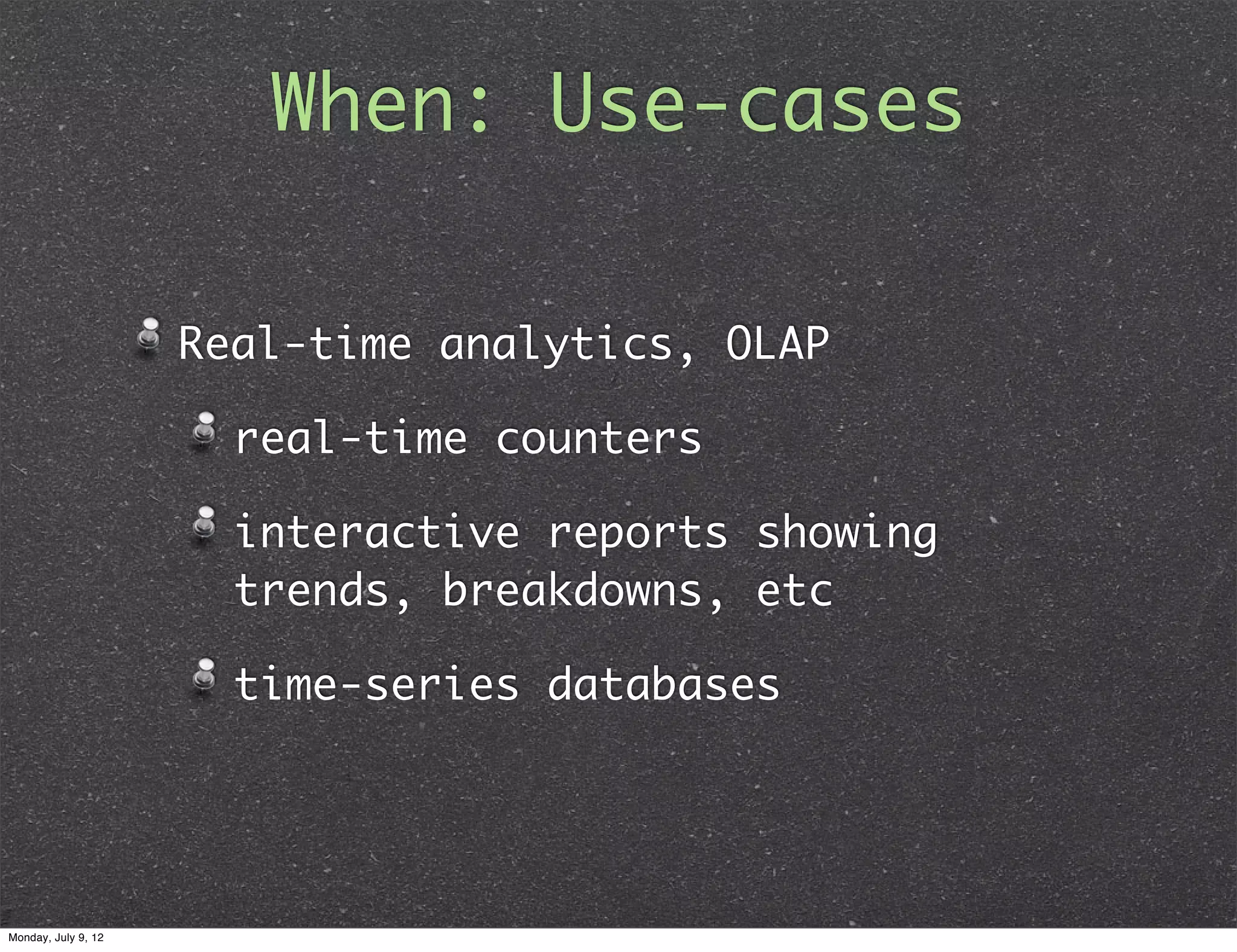 When: Use-cases

Real-time analytics, OLAP

real-time counters

interactive reports showing trends, breakdowns, etc

time-series databases

Monday, July 9, 12